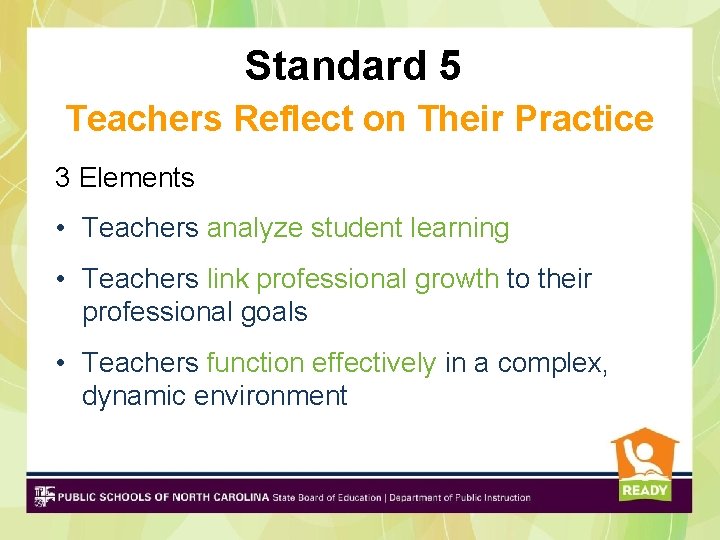 Standard 5

Teachers Reflect on Their Practice

3 Elements

• Teachers analyze student learning

• Teachers link professional growth to their professional goals

• Teachers function effectively in a complex, dynamic environment

READY

PUBLIC SCHOOLS OF NORTH CAROLINA State Board of Education | Department of Public Instruction